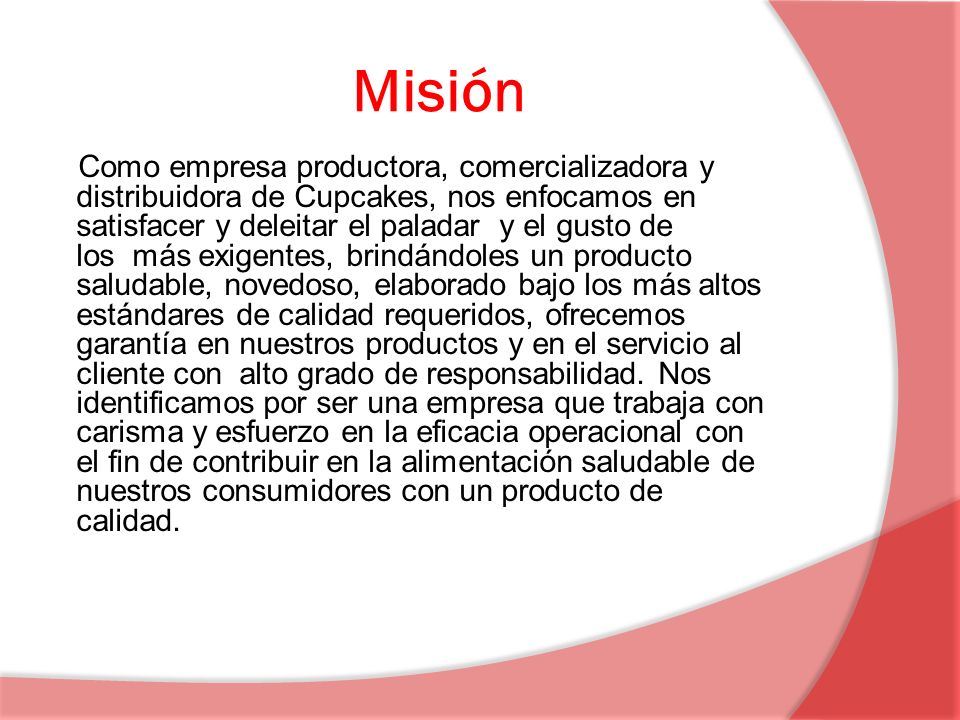 Misión

Como empresa productora, comercializadora y distribuidora de Cupcakes, nos enfocamos en satisfacer y deleitar el paladar y el gusto de los más exigentes, brindándoles un producto saludable, novedoso, elaborado bajo los más altos estándares de calidad requeridos, ofrecemos garantía en nuestros productos y en el servicio al cliente con alto grado de responsabilidad. Nos identificamos por ser una empresa que trabaja con carisma y esfuerzo en la eficacia operacional con el fin de contribuir en la alimentación saludable de nuestros consumidores con un producto de calidad.